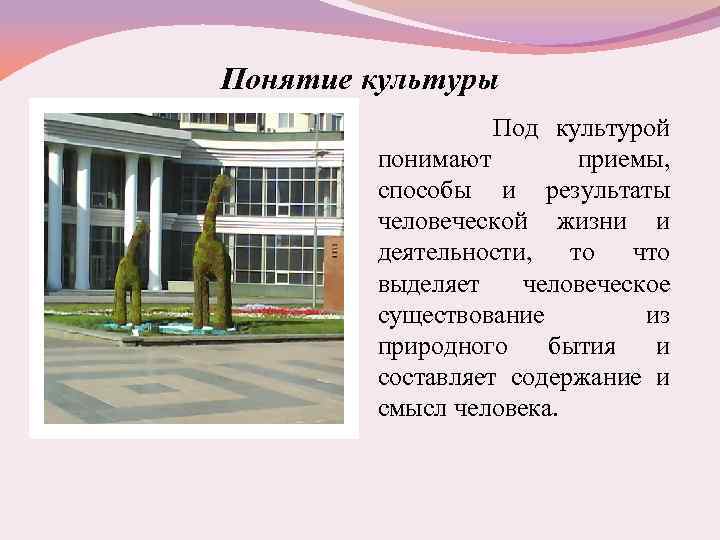 Понятие культуры

Под культурой понимают приемы, способы и результаты человеческой жизни и деятельности, то что выделяет человеческое существование из природного бытия и составляет содержание и смысл человека.